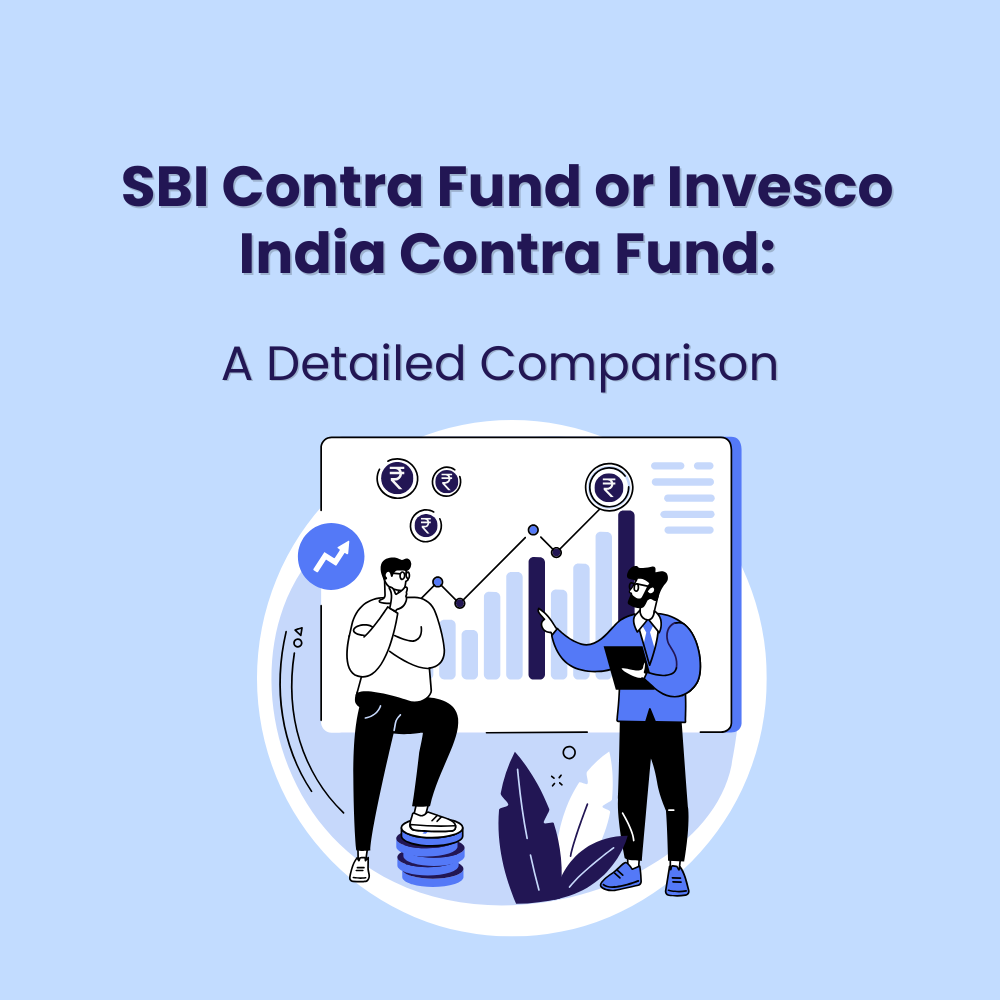 SBI Contra Fund or Invesco India Contra Fund:

A Detailed Comparison

₹ ₹ ₹ ₹